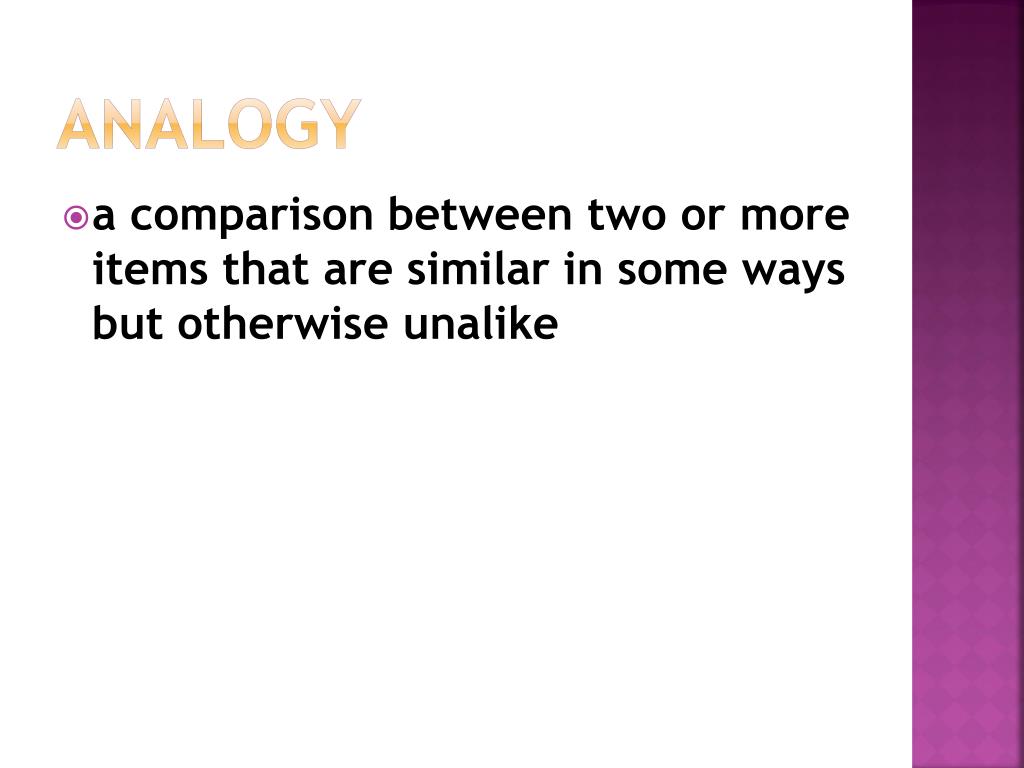 ANALOGY

a comparison between two or more items that are similar in some ways but otherwise unalike